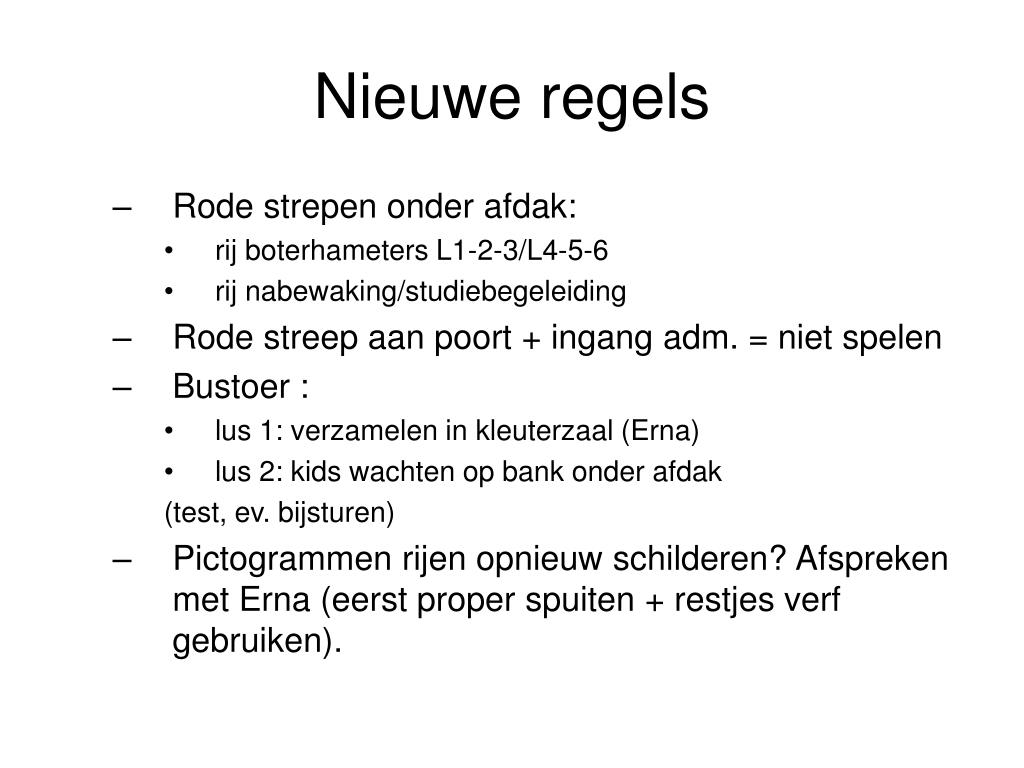 Nieuwe regels

– Rode strepen onder afdak:
• rij boterhameters L1-2-3/L4-5-6
• rij nabewaking/studiebegeleiding
– Rode streep aan poort + ingang adm. = niet spelen
– Bustoer :
• lus 1: verzamelen in kleuterzaal (Erna)
• lus 2: kids wachten op bank onder afdak
(test, ev. bijsturen)
– Pictogrammen rijen opnieuw schilderen? Afspreken met Erna (eerst proper spuiten + restjes verf gebruiken).